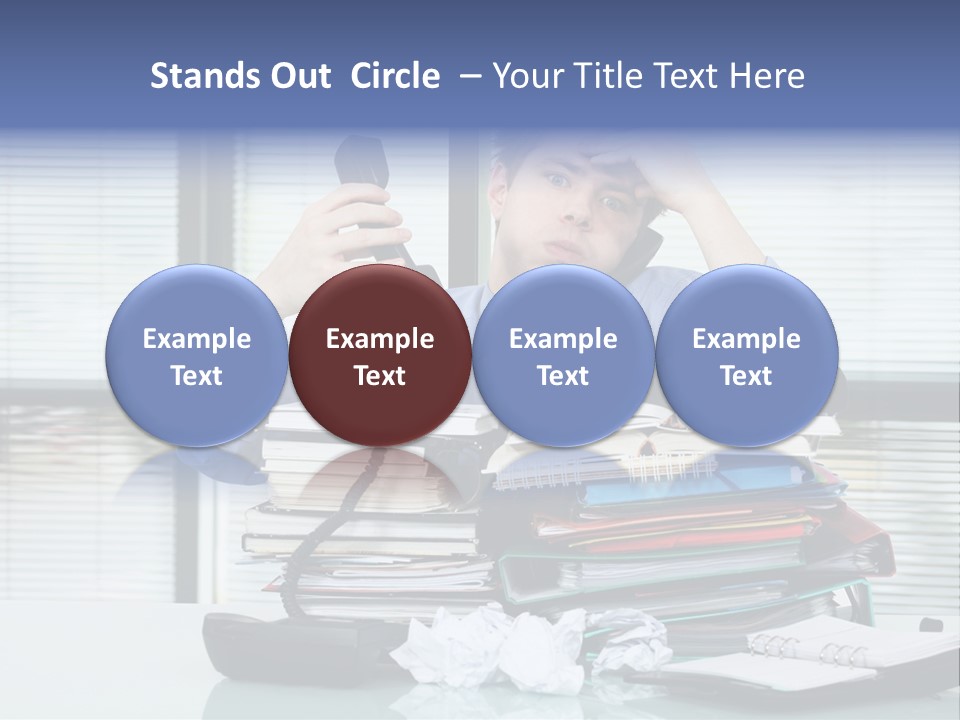 Stands Out Circle – Your Title Text Here

Example Text

Example Text

Example Text

Example Text